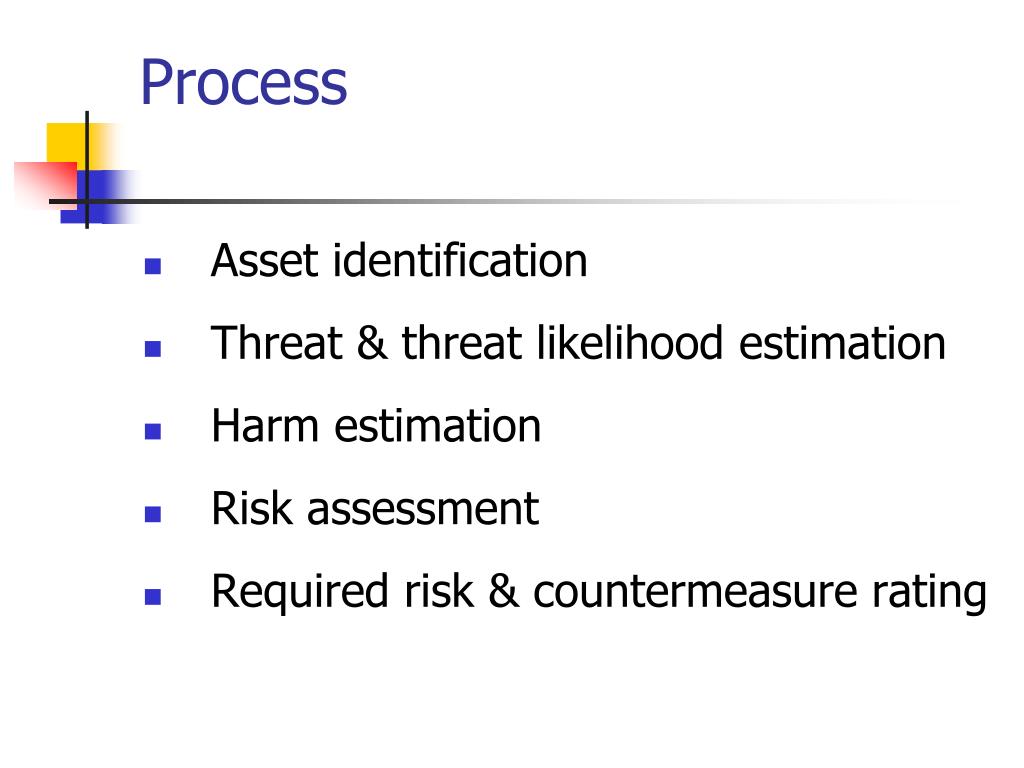 Process

- Asset identification
- Threat & threat likelihood estimation
- Harm estimation
- Risk assessment
- Required risk & countermeasure rating